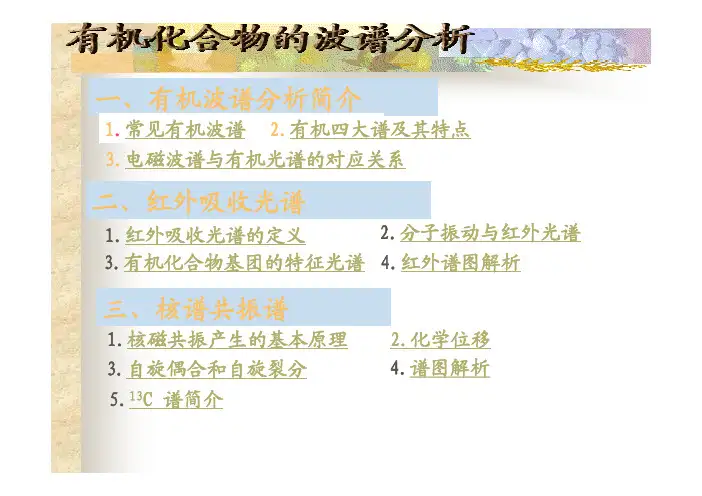 有机化合物的波谱分析

一、有机波谱分析简介

1. 常见有机波谱 2. 有机四大谱及其特点

3. 电磁波谱与有机光谱的对应关系

二、红外吸收光谱

1. 红外吸收光谱的定义 2. 分子振动与红外光谱

3. 有机化合物基团的特征光谱 4. 红外谱图解析

三、核谱共振谱

1. 核磁共振产生的基本原理 2. 化学位移

3. 自旋偶合和自旋裂分 4. 谱图解析

5. $^{13}C$ 谱简介